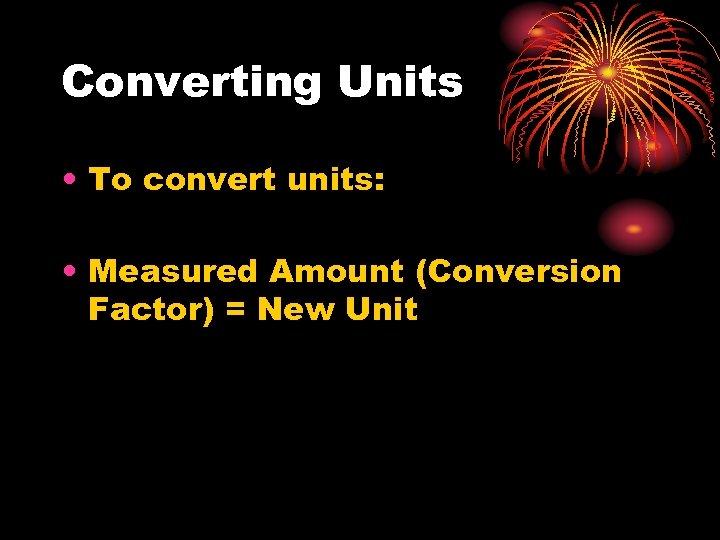 Converting Units

• To convert units:

• Measured Amount (Conversion Factor) = New Unit